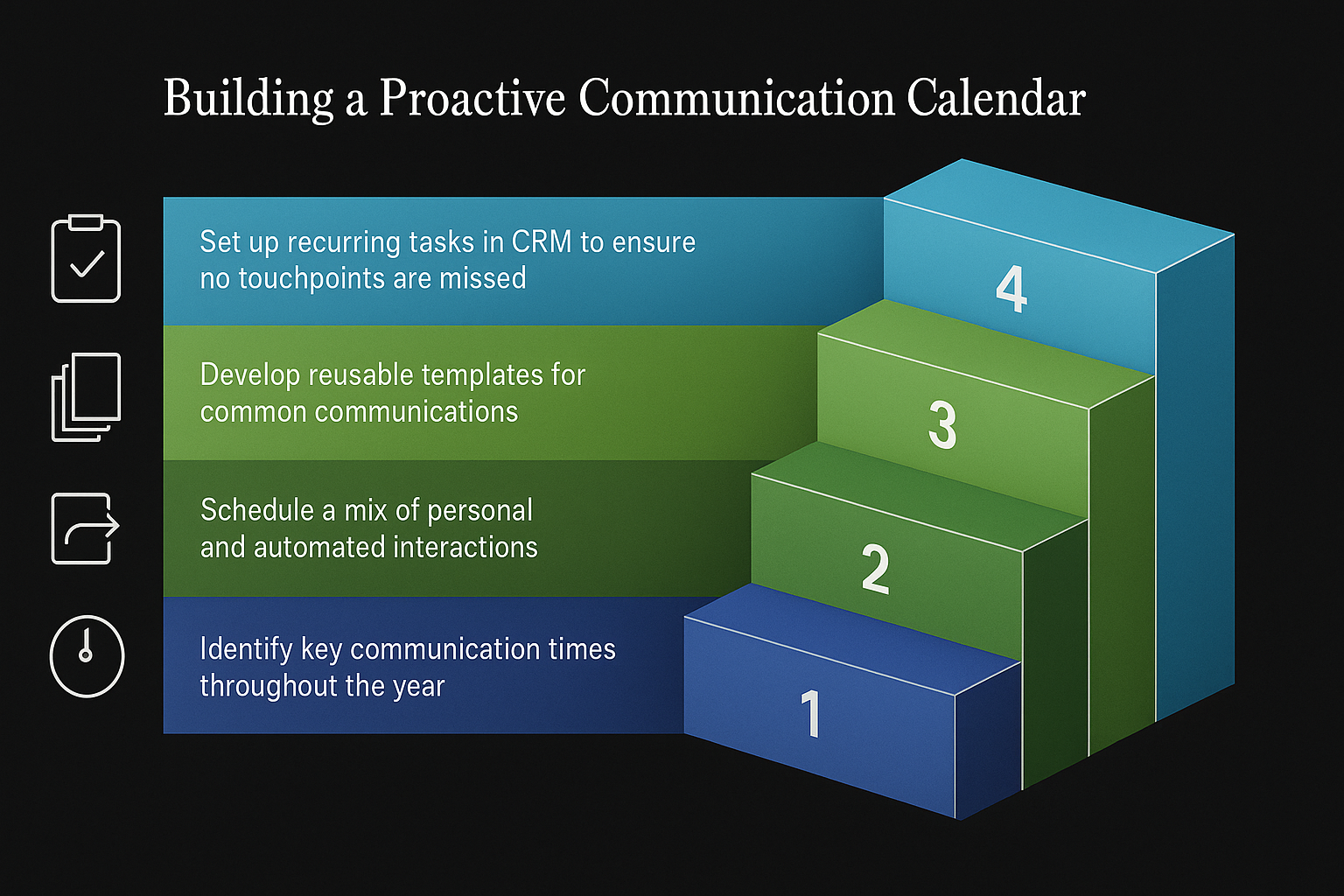 Building a Proactive Communication Calendar

Set up recurring tasks in CRM to ensure no touchpoints are missed

4

Develop reusable templates for common communications

3

Schedule a mix of personal and automated interactions

2

Identify key communication times throughout the year

1